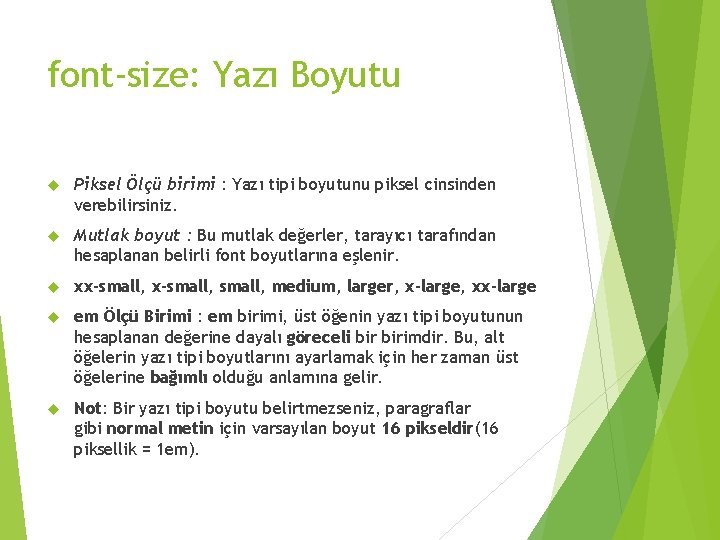 font-size: Yazı Boyutu

Piksel Ölçü birimi : Yazı tipi boyutunu piksel cinsinden verebilirsiniz.

Mutlak boyut : Bu mutlak değerler, tarayıcı tarafından hesaplanan belirli font boyutlarına eşlenir.

xx-small, x-small, small, medium, larger, x-large, xx-large

em Ölçü Birimi : em birimi, üst öğenin yazı tipi boyutunun hesaplanan değerine dayalı göreceli bir birimdir. Bu, alt öğelerin yazı tipi boyutlarını ayarlamak için her zaman üst öğelerine bağımlı olduğu anlamına gelir.

Not: Bir yazı tipi boyutu belirtmezseniz, paragraflar gibi normal metin için varsayılan boyut 16 pikseldir(16 piksellik = 1em).